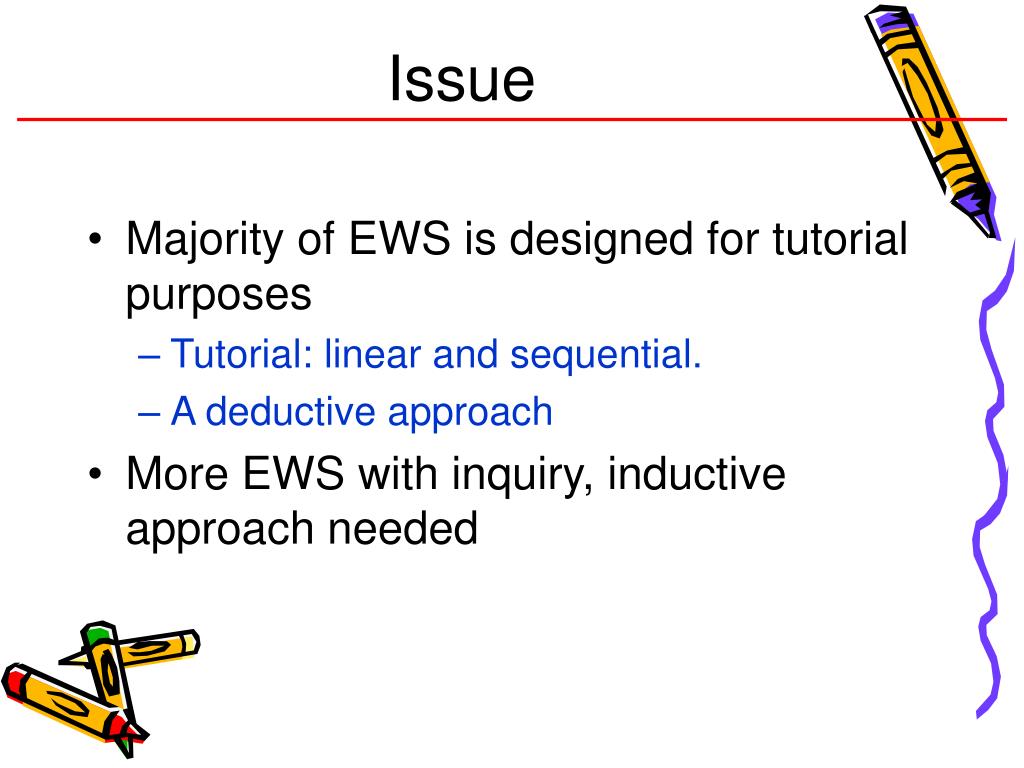 Issue

• Majority of EWS is designed for tutorial purposes
– Tutorial: linear and sequential.
– A deductive approach
• More EWS with inquiry, inductive approach needed